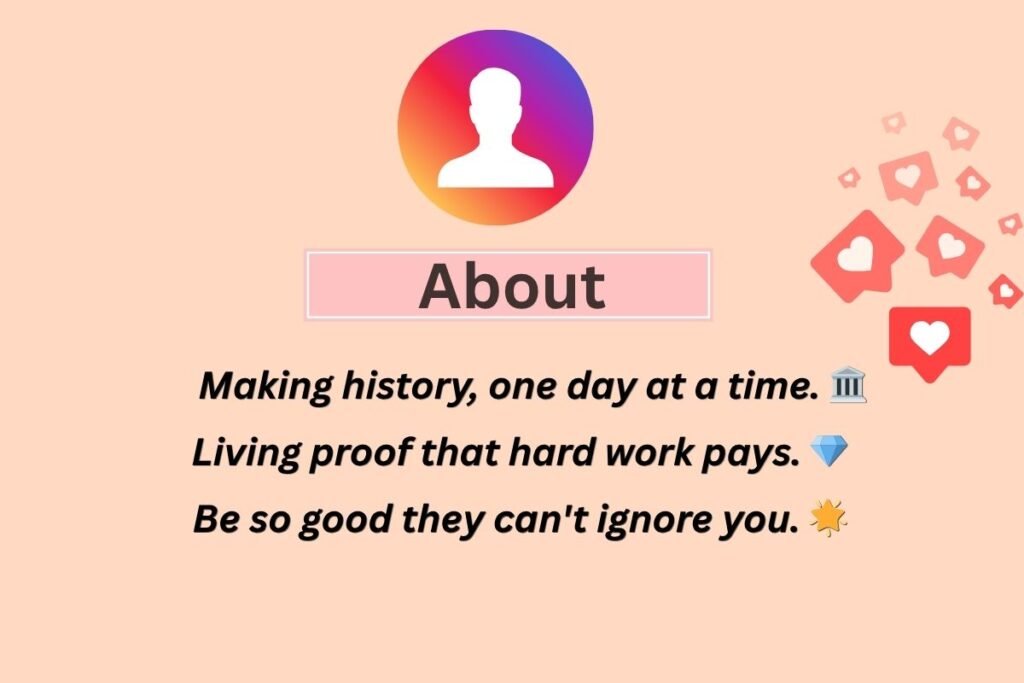 About

Making history, one day at a time. 🏛️

Living proof that hard work pays. 💎

Be so good they can't ignore you. 🌟